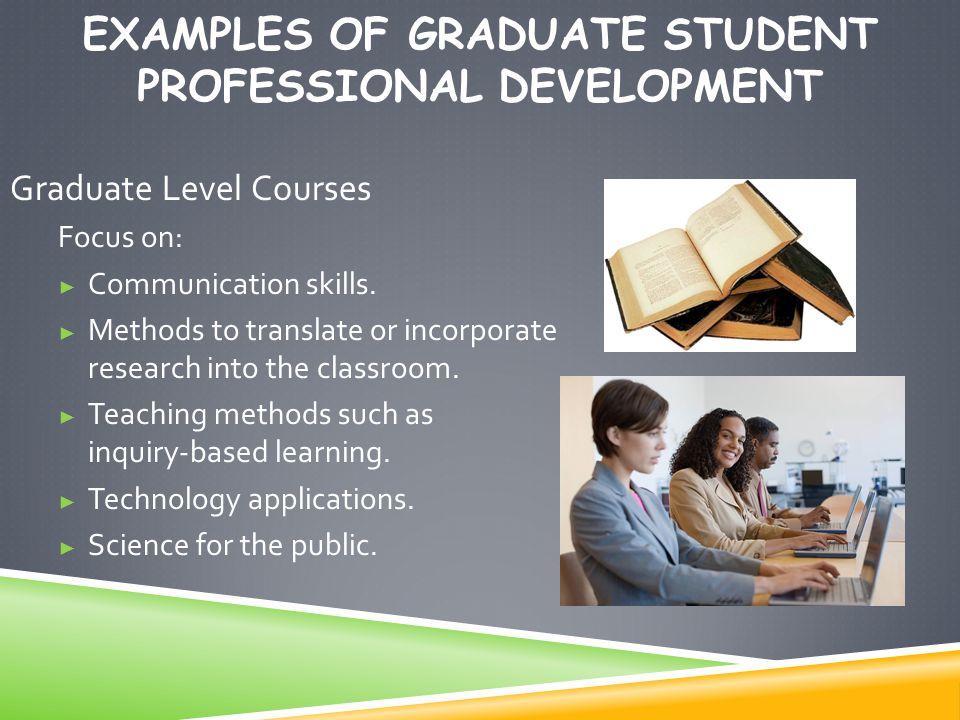 EXAMPLES OF GRADUATE STUDENT PROFESSIONAL DEVELOPMENT

Graduate Level Courses

Focus on:

► Communication skills.

► Methods to translate or incorporate research into the classroom.

► Teaching methods such as inquiry-based learning.

► Technology applications.

► Science for the public.